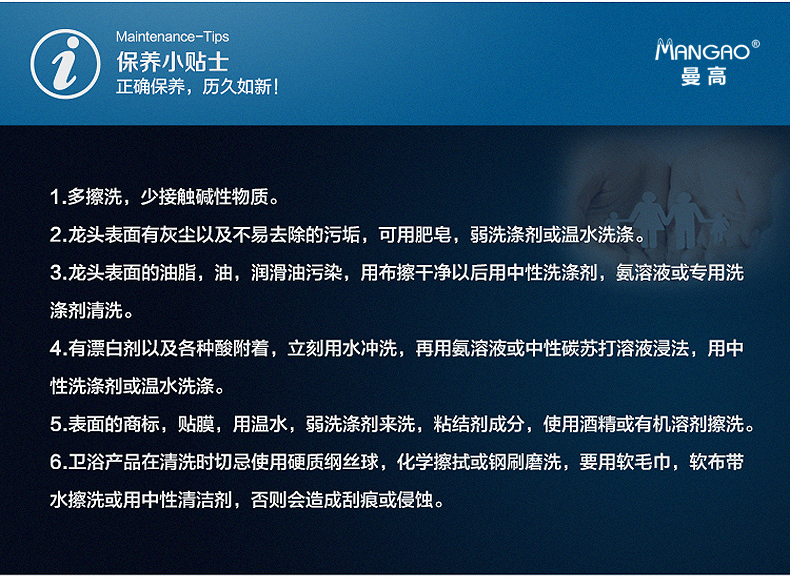 i

Maintenance-Tips
保养小贴士
正确保养，历久如新！

MANGAO®
曼高

1.多擦洗，少接触碱性物质。

2.龙头表面有灰尘以及不易去除的污垢，可用肥皂，弱洗涤剂或温水洗涤。

3.龙头表面的油脂，油，润滑油污染，用布擦干净以后用中性洗涤剂，氨溶液或专用洗涤剂清洗。

4.有漂白剂以及各种酸附着，立刻用水冲洗，再用氨溶液或中性碳苏打溶液浸法，用中性洗涤剂或温水洗涤。

5.表面的商标，贴膜，用温水，弱洗涤剂来洗，粘结剂成分，使用酒精或有机溶剂擦洗。

6.卫浴产品在清洗时切忌使用硬质钢丝球，化学擦拭或钢刷磨洗，要用软毛巾，软布带水擦洗或用中性清洁剂，否则会造成刮痕或侵蚀。